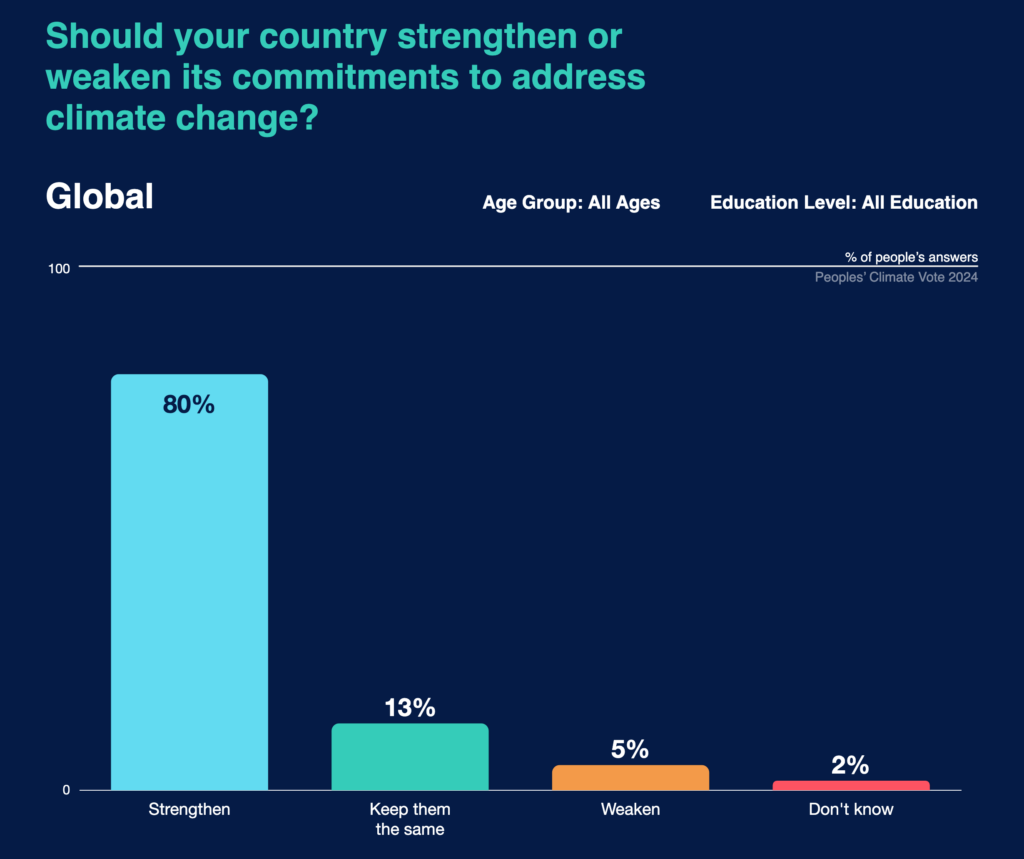 Should your country strengthen or weaken its commitments to address climate change?

Global

Age Group: All Ages

Education Level: All Education

% of people's answers
Peoples' Climate Vote 2024

100

0

80%

13%

5%

2%

Strengthen

Keep them the same

Weaken

Don't know